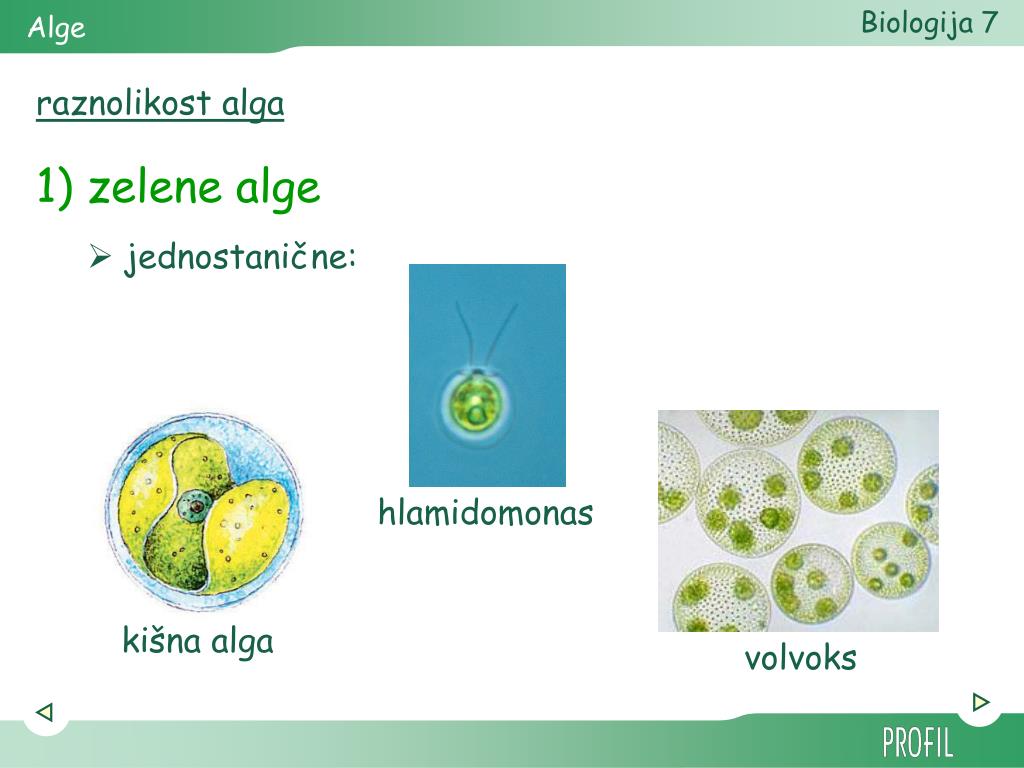 Alge

Biologija 7

raznolikost alga

1) zelene alge

➢ jednostanične:

hlamidomonas

kišna alga

volvoks

PROFIL